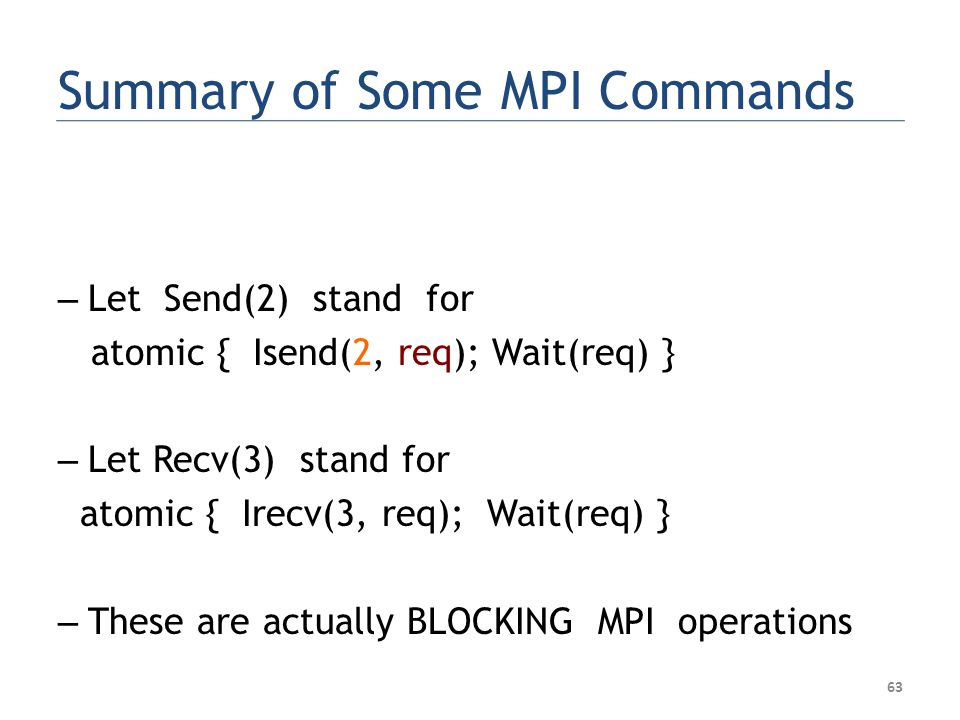 Summary of Some MPI Commands

– Let Send(2) stand for
atomic { Isend(2, req); Wait(req) }

– Let Recv(3) stand for
atomic { Irecv(3, req); Wait(req) }

– These are actually BLOCKING MPI operations

63